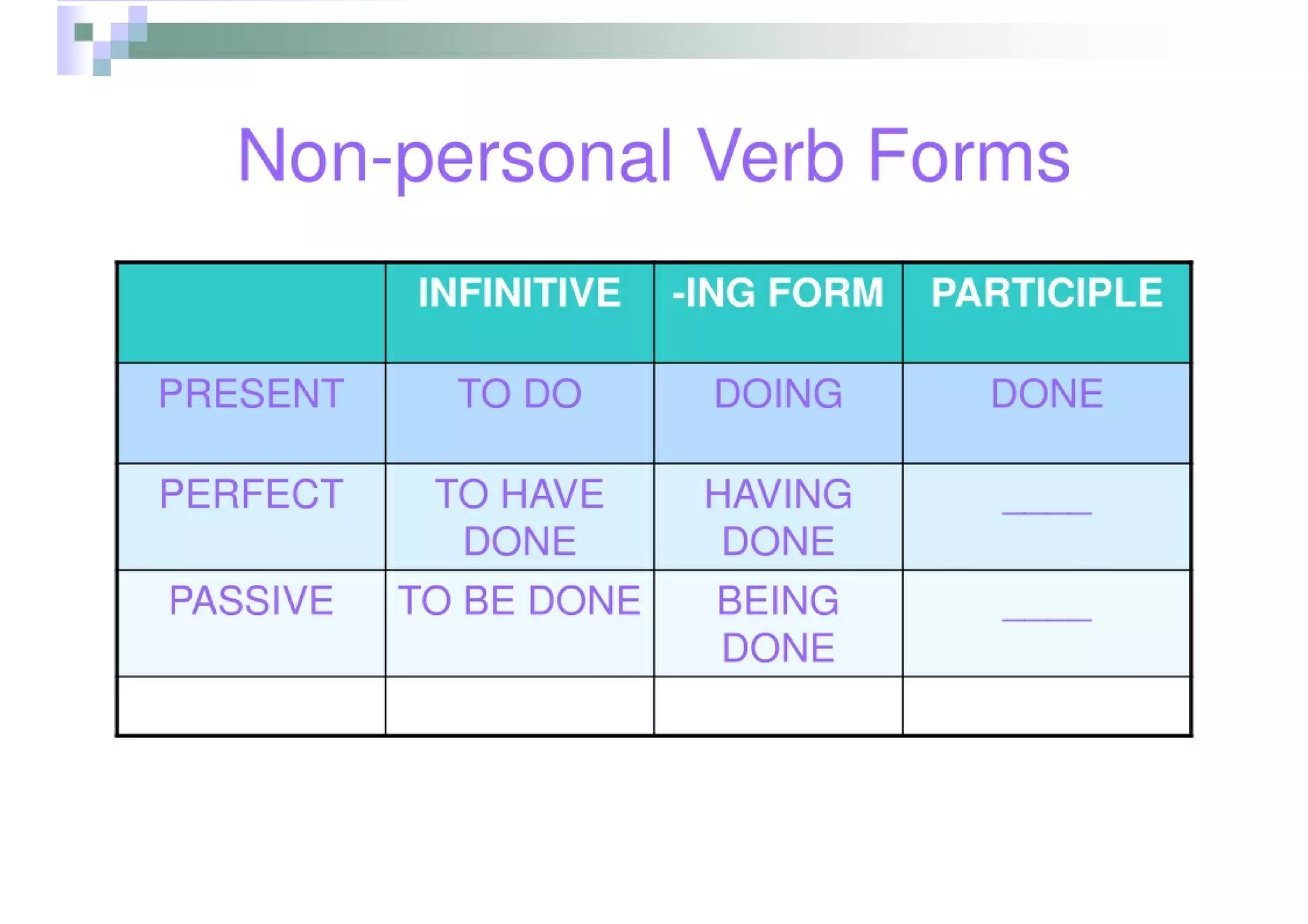 Non-personal Verb Forms

| | INFINITIVE | -ING FORM | PARTICIPLE |
|---|---|---|---|
| PRESENT | TO DO | DOING | DONE |
| PERFECT | TO HAVE DONE | HAVING DONE | _____ |
| PASSIVE | TO BE DONE | BEING DONE | _____ |
| | | | |